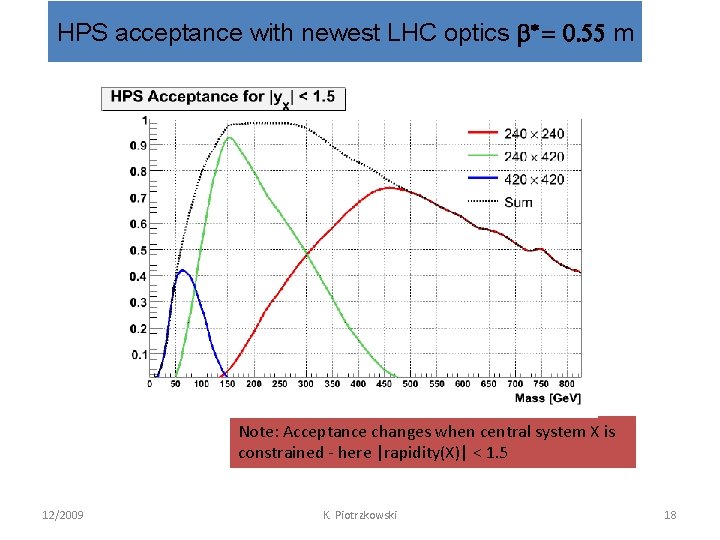 HPS acceptance with newest LHC optics $\beta^* = 0.55$ m

HPS Acceptance for $|y_X| < 1.5$

1
0.9
0.8
0.7
0.6
0.5
0.4
0.3
0.2
0.1

0 50 100 150 200 250 300 350 400 450 500 550 600 650 700 750 800

Mass [GeV]

$240 \times 240$
$240 \times 420$
$420 \times 420$
Sum

Note: Acceptance changes when central system X is constrained - here |rapidity(X)| < 1.5

12/2009

K. Piotrzkowski

18